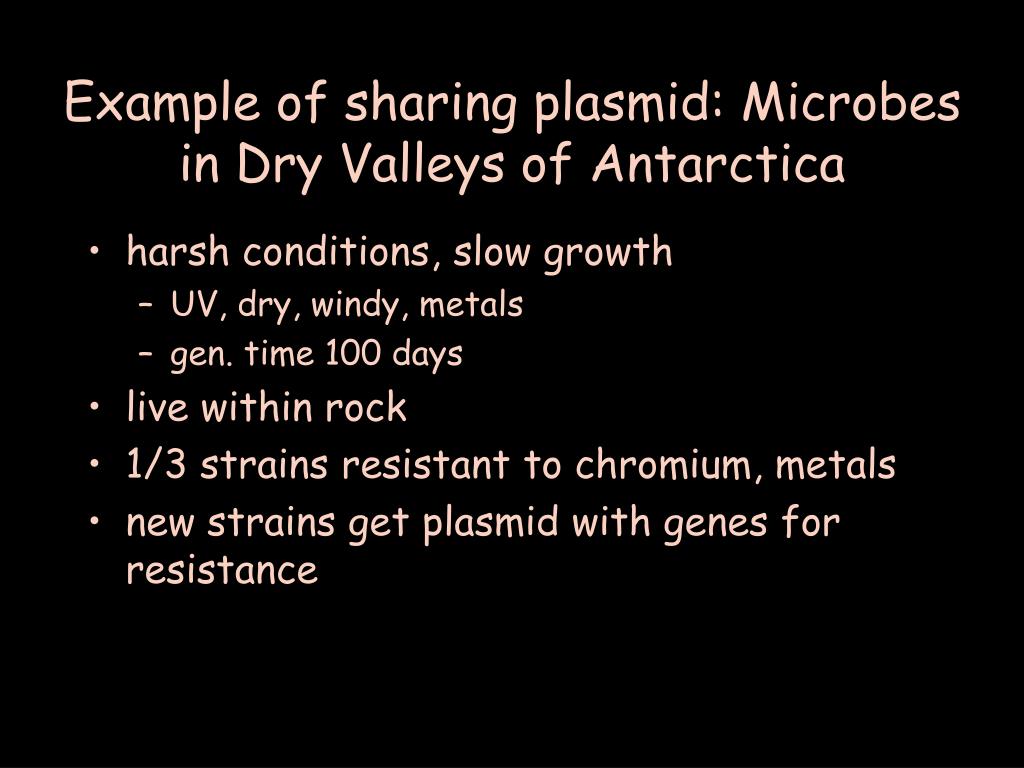 Example of sharing plasmid: Microbes in Dry Valleys of Antarctica

• harsh conditions, slow growth
  – UV, dry, windy, metals
  – gen. time 100 days
• live within rock
• 1/3 strains resistant to chromium, metals
• new strains get plasmid with genes for resistance